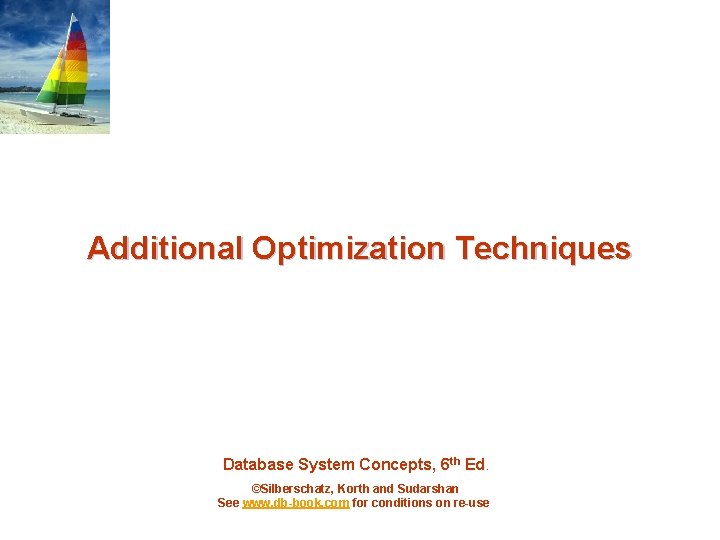 Additional Optimization Techniques

Database System Concepts, 6$^{th}$ Ed.

©Silberschatz, Korth and Sudarshan
See www.db-book.com for conditions on re-use